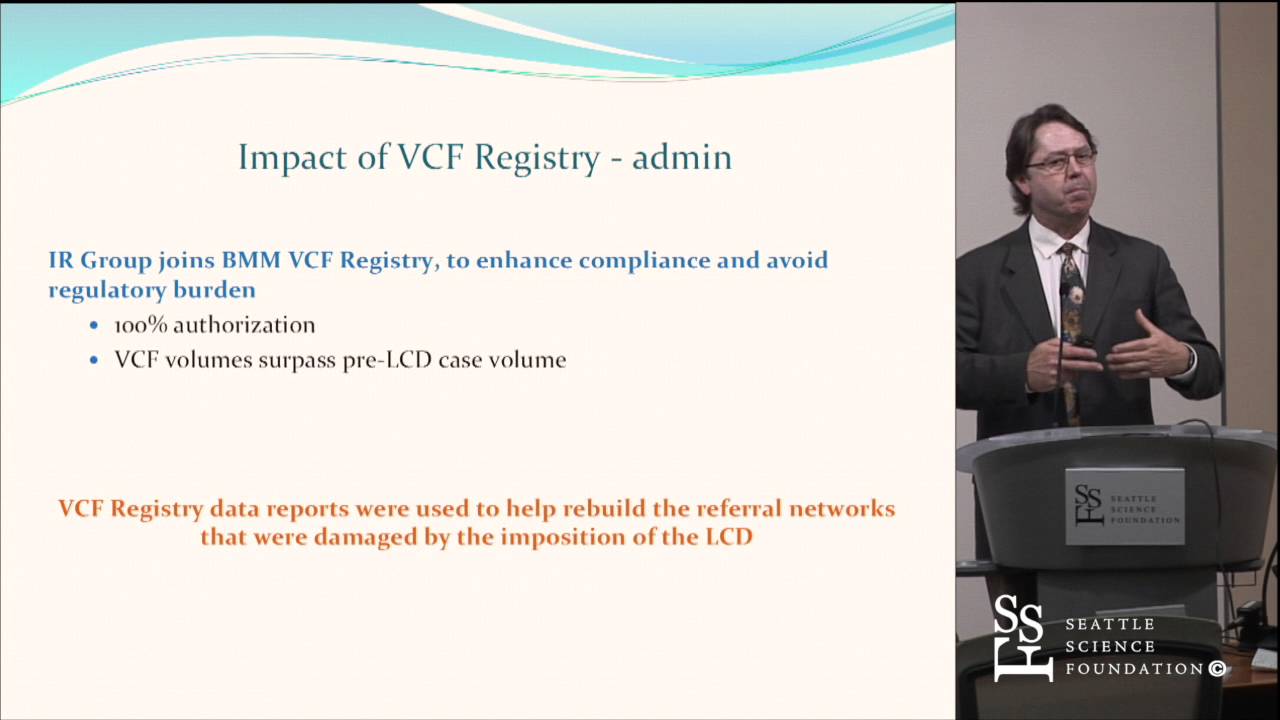 Impact of VCF Registry - admin

IR Group joins BMM VCF Registry, to enhance compliance and avoid regulatory burden

• 100% authorization
• VCF volumes surpass pre-LCD case volume

VCF Registry data reports were used to help rebuild the referral networks that were damaged by the imposition of the LCD

SSF SEATTLE SCIENCE FOUNDATION

SSF SEATTLE SCIENCE FOUNDATION ©